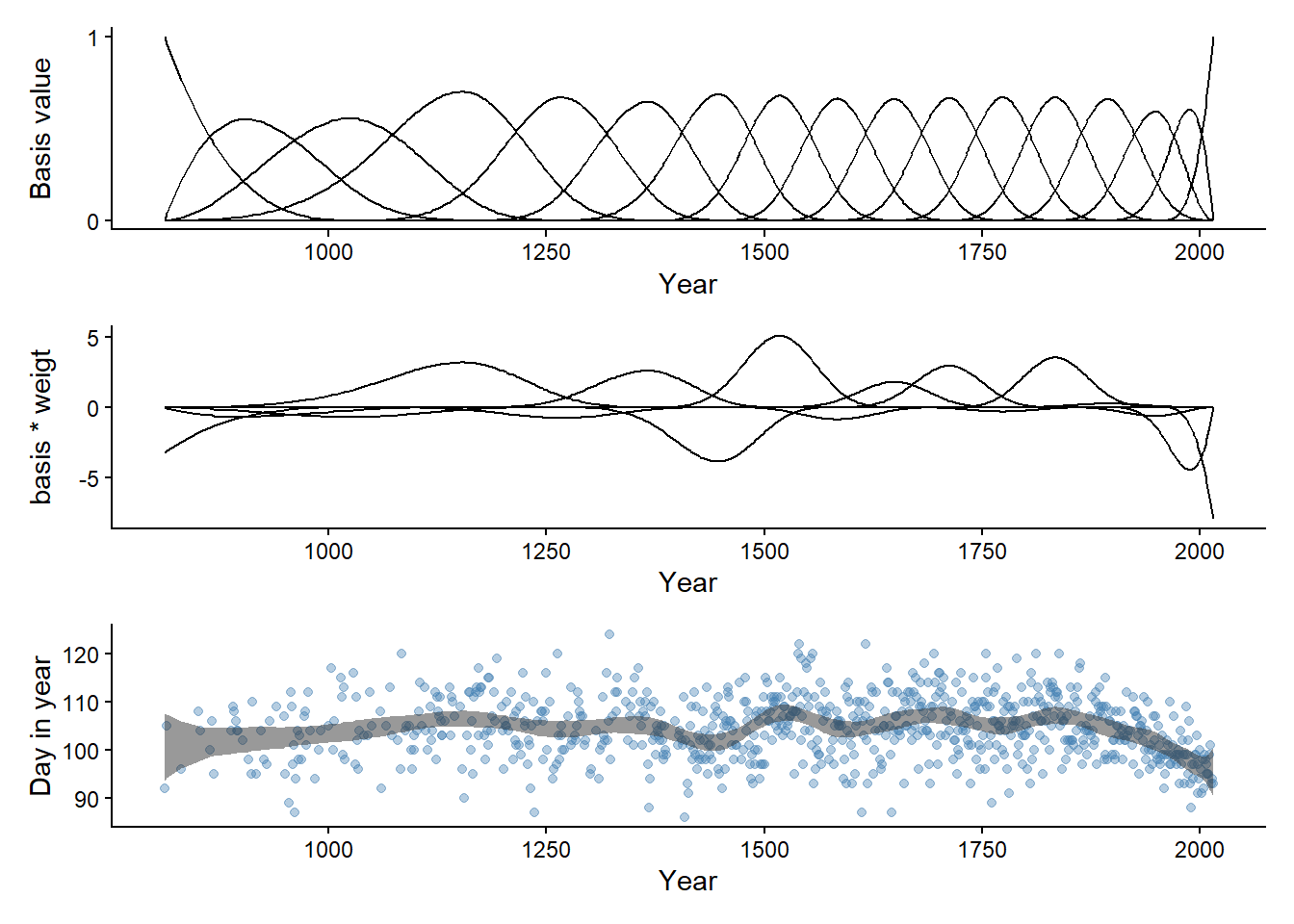 Basis value

1

0

1000 1250 1500 1750 2000

Year

basis * weigt

5

0

-5

1000 1250 1500 1750 2000

Year

Day in year

120

110

100

90

1000 1250 1500 1750 2000

Year